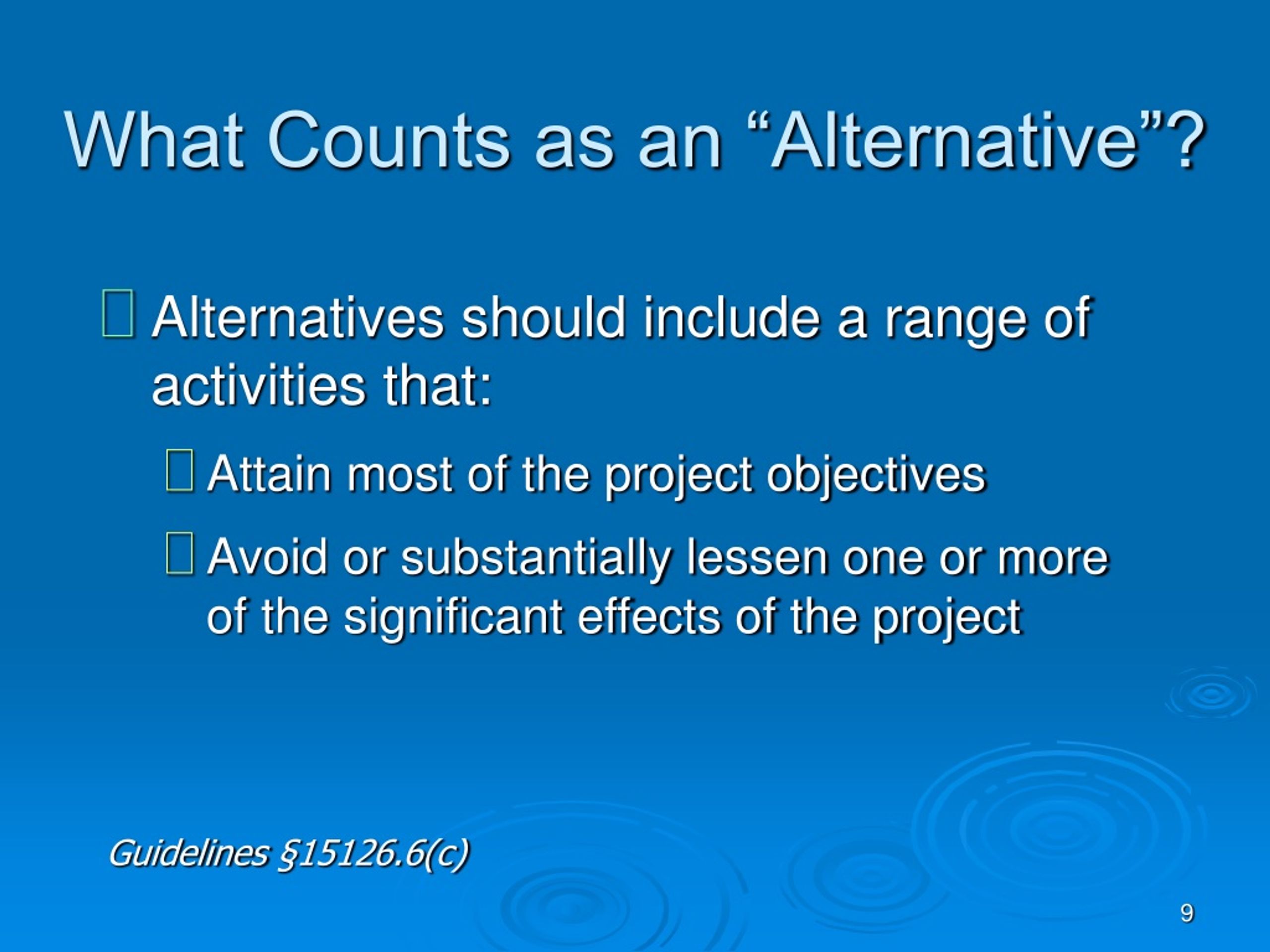 What Counts as an “Alternative”?

Alternatives should include a range of activities that:

Attain most of the project objectives

Avoid or substantially lessen one or more of the significant effects of the project

Guidelines §15126.6(c)

9